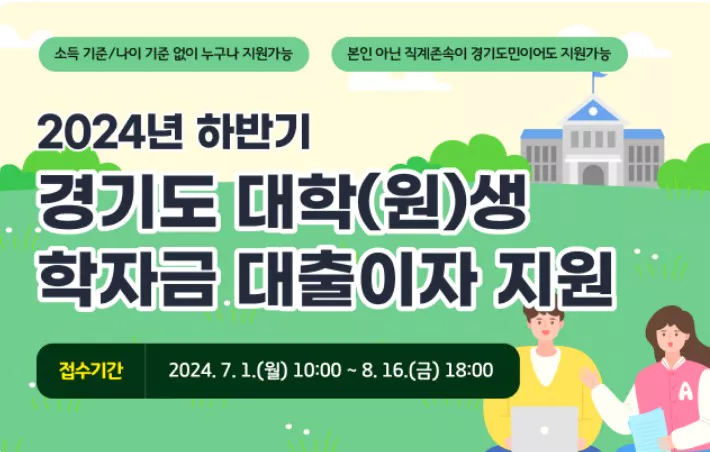 소득 기준/나이 기준 없이 누구나 지원가능

본인 아닌 직계존속이 경기도민이어도 지원가능

2024년 하반기
경기도 대학(원)생
학자금 대출이자 지원

접수기간 2024. 7. 1.(월) 10:00 ~ 8. 16.(금) 18:00

A